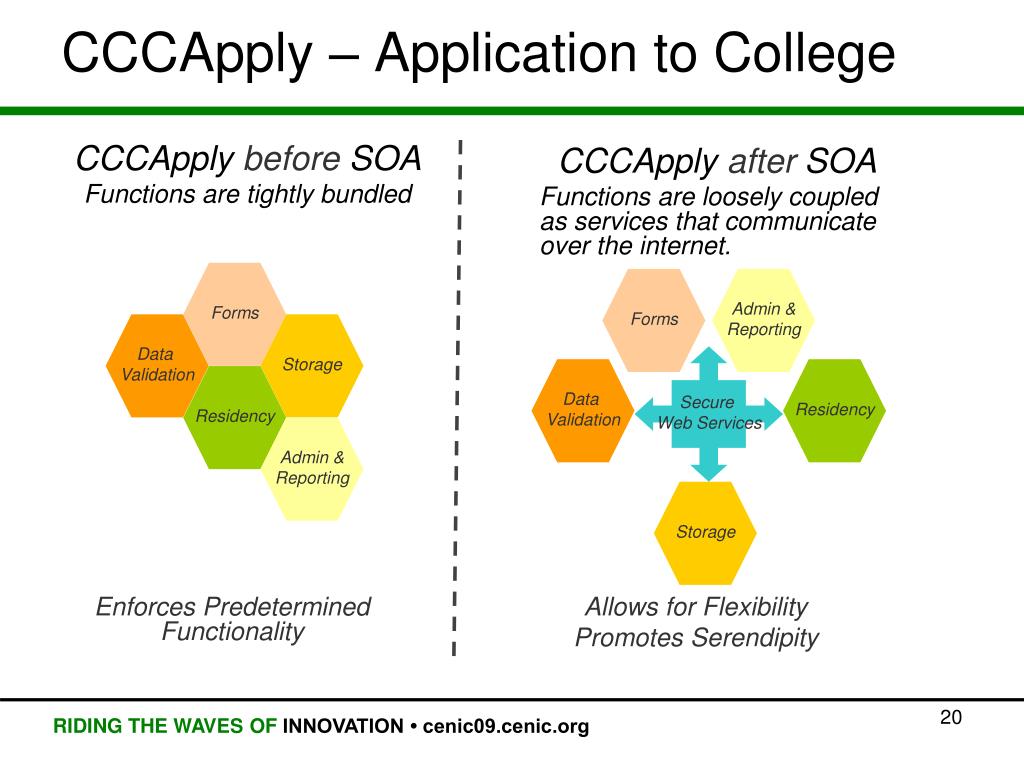 CCCApply – Application to College

CCCApply before SOA
Functions are tightly bundled

Forms
Data Validation
Storage
Residency
Admin & Reporting

Enforces Predetermined Functionality

CCCApply after SOA
Functions are loosely coupled as services that communicate over the internet.

Forms
Admin & Reporting
Data Validation
Secure Web Services
Residency
Storage

Allows for Flexibility
Promotes Serendipity

RIDING THE WAVES OF INNOVATION • cenic09.cenic.org

20